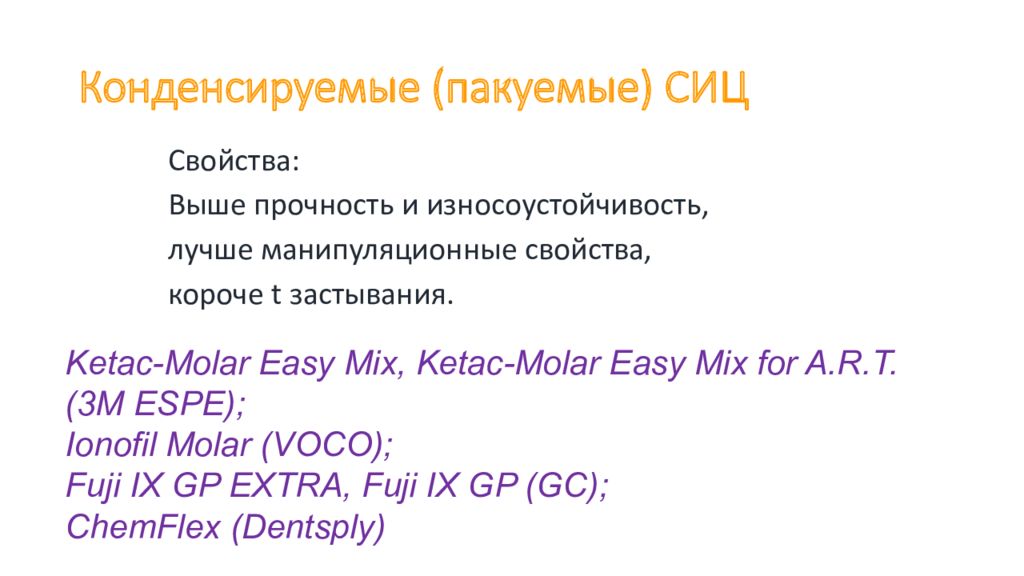 Конденсируемые (пакуемые) СИЦ

Свойства:
Выше прочность и износоустойчивость,
лучше манипуляционные свойства,
короче t застывания.

Ketac-Molar Easy Mix, Ketac-Molar Easy Mix for A.R.T. (3M ESPE);
Ionofil Molar (VOCO);
Fuji IX GP EXTRA, Fuji IX GP (GC);
ChemFlex (Dentsply)